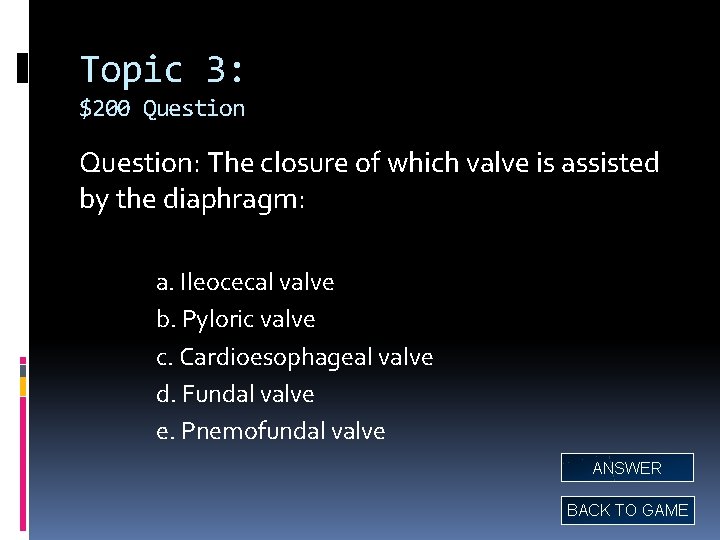 Topic 3:
\$200 Question

Question: The closure of which valve is assisted by the diaphragm:

a. Ileocecal valve
b. Pyloric valve
c. Cardioesophageal valve
d. Fundal valve
e. Pnemofundal valve

ANSWER

BACK TO GAME